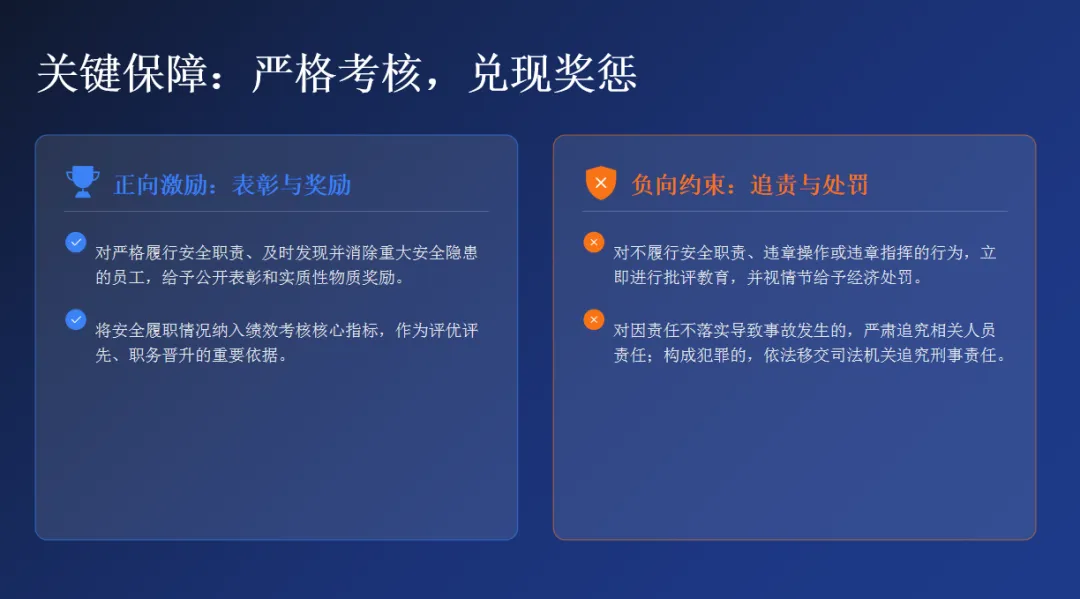 关键保障：严格考核，兑现奖惩

正向激励：表彰与奖励

对严格履行安全职责、及时发现并消除重大安全隐患的员工，给予公开表彰和实质性物质奖励。

将安全履职情况纳入绩效考核核心指标，作为评优评先、职务晋升的重要依据。

负向约束：追责与处罚

对不履行安全职责、违章操作或违章指挥的行为，立即进行批评教育，并视情节给予经济处罚。

对因责任不落实导致事故发生的，严肃追究相关人员责任；构成犯罪的，依法移交司法机关追究刑事责任。